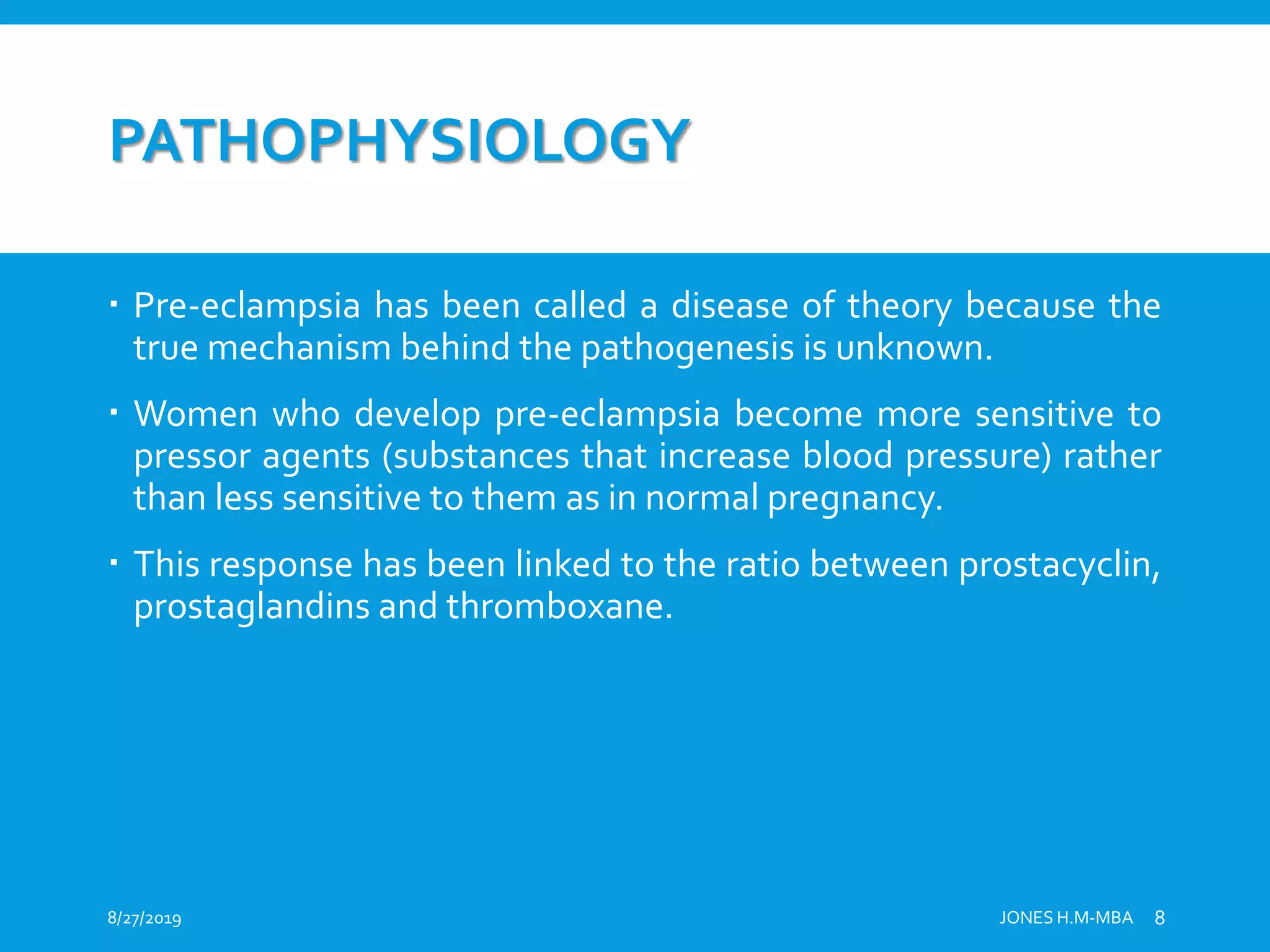 PATHOPHYSIOLOGY

▪ Pre-eclampsia has been called a disease of theory because the true mechanism behind the pathogenesis is unknown.

▪ Women who develop pre-eclampsia become more sensitive to pressor agents (substances that increase blood pressure) rather than less sensitive to them as in normal pregnancy.

▪ This response has been linked to the ratio between prostacyclin, prostaglandins and thromboxane.

8/27/2019

JONES H.M-MBA

8